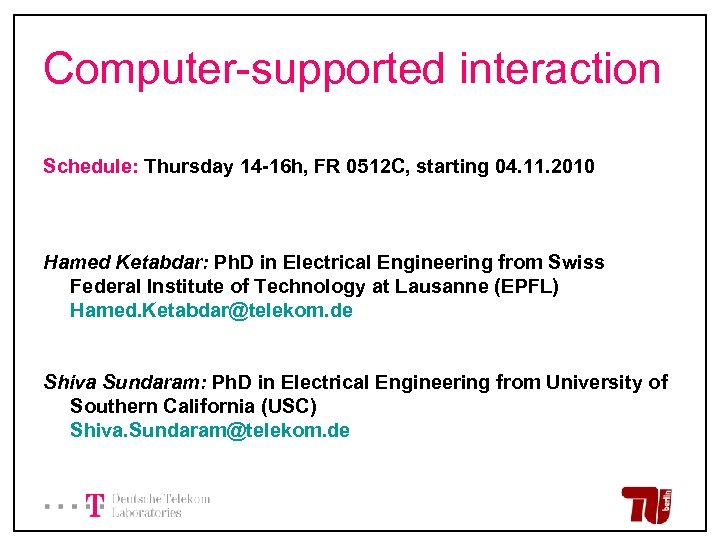 Computer-supported interaction

Schedule: Thursday 14-16h, FR 0512C, starting 04.11.2010

Hamed Ketabdar: PhD in Electrical Engineering from Swiss Federal Institute of Technology at Lausanne (EPFL)
Hamed.Ketabdar@telekom.de

Shiva Sundaram: PhD in Electrical Engineering from University of Southern California (USC)
Shiva.Sundaram@telekom.de

T Deutsche Telekom Laboratories

TU berlin